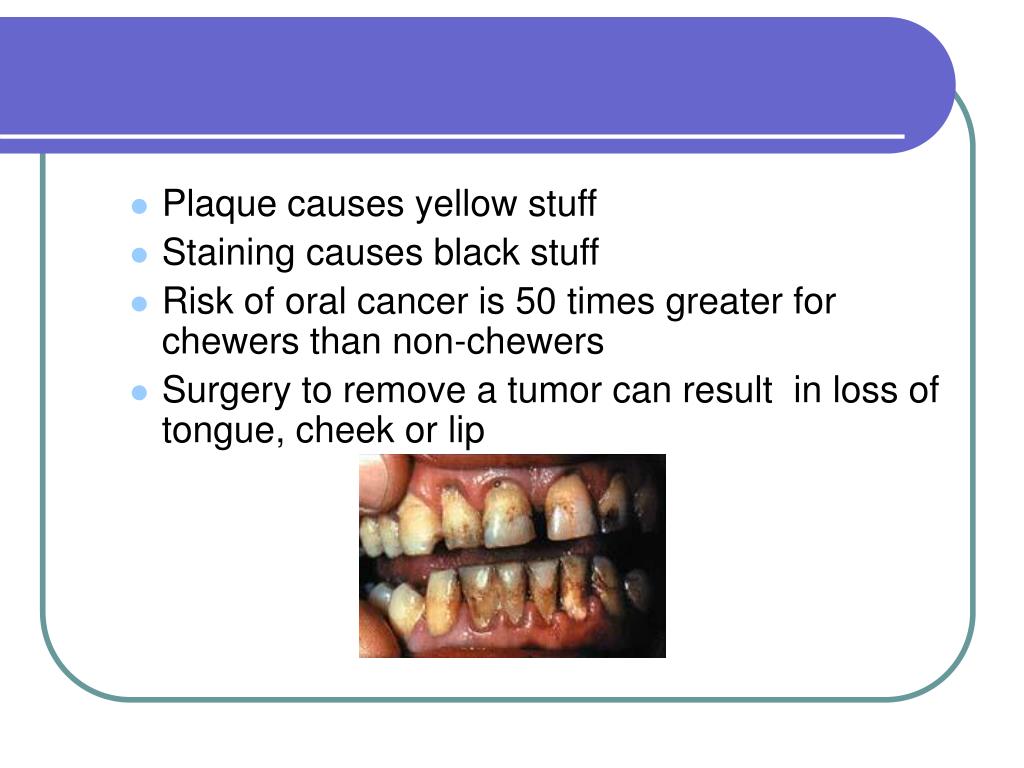 - Plaque causes yellow stuff
- Staining causes black stuff
- Risk of oral cancer is 50 times greater for chewers than non-chewers
- Surgery to remove a tumor can result in loss of tongue, cheek or lip